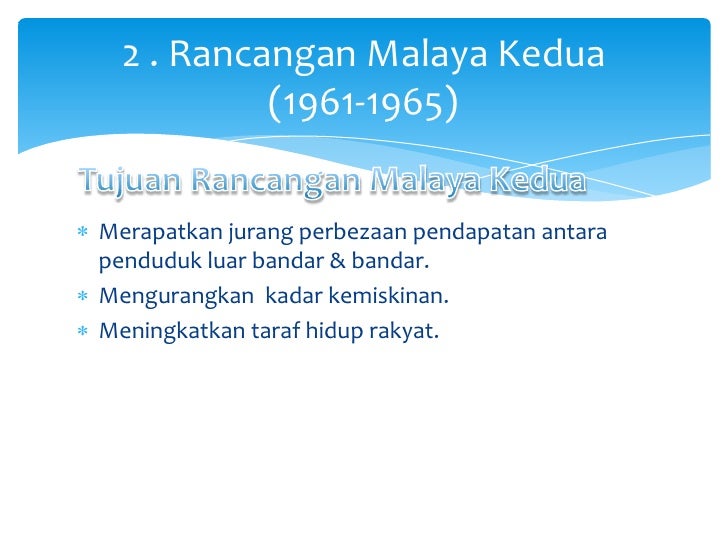 2 . Rancangan Malaya Kedua (1961-1965)

Tujuan Rancangan Malaya Kedua

* Merapatkan jurang perbezaan pendapatan antara penduduk luar bandar & bandar.
* Mengurangkan kadar kemiskinan.
* Meningkatkan taraf hidup rakyat.